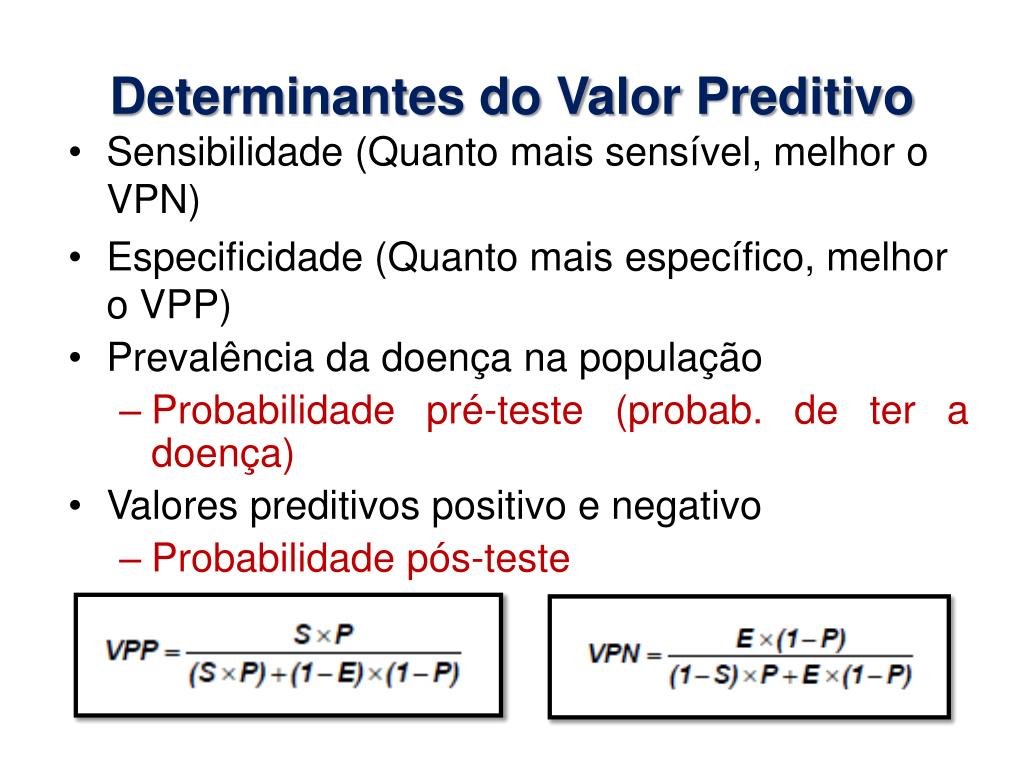 Determinantes do Valor Preditivo

• Sensibilidade (Quanto mais sensível, melhor o VPN)

• Especificidade (Quanto mais específico, melhor o VPP)

• Prevalência da doença na população

– Probabilidade pré-teste (probab. de ter a doença)

• Valores preditivos positivo e negativo

– Probabilidade pós-teste

$VPP = \frac{S \times P}{(S \times P) + (1 - E) \times (1 - P)}$

$VPN = \frac{E \times (1 - P)}{(1 - S) \times P + E \times (1 - P)}$